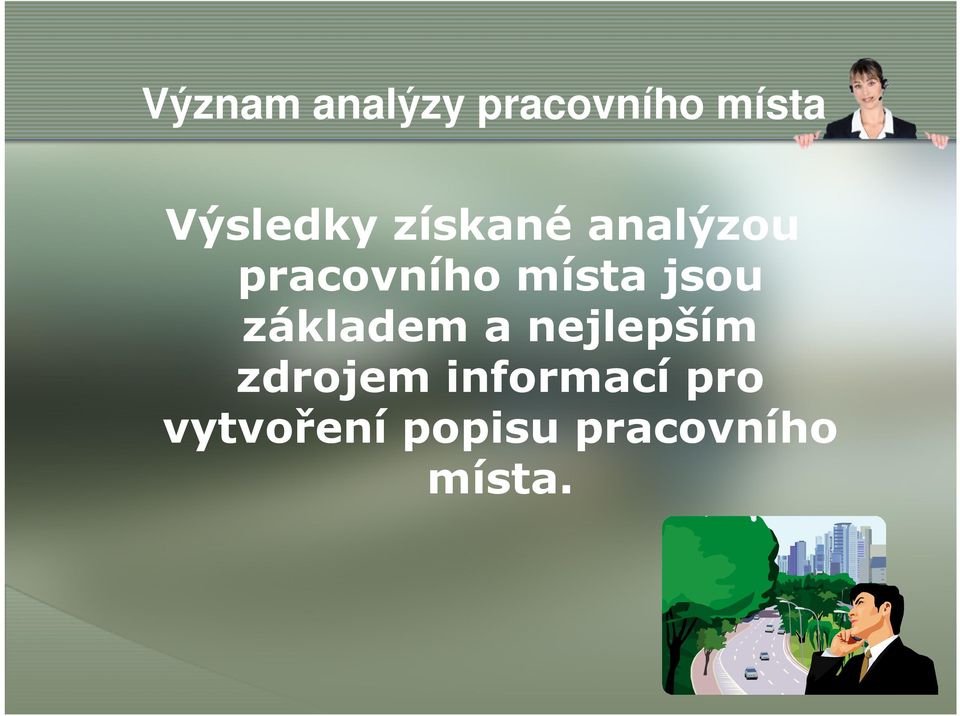 Význam analýzy pracovního místa

Výsledky získané analýzou pracovního místa jsou základem a nejlepším zdrojem informací pro vytvoření popisu pracovního místa.